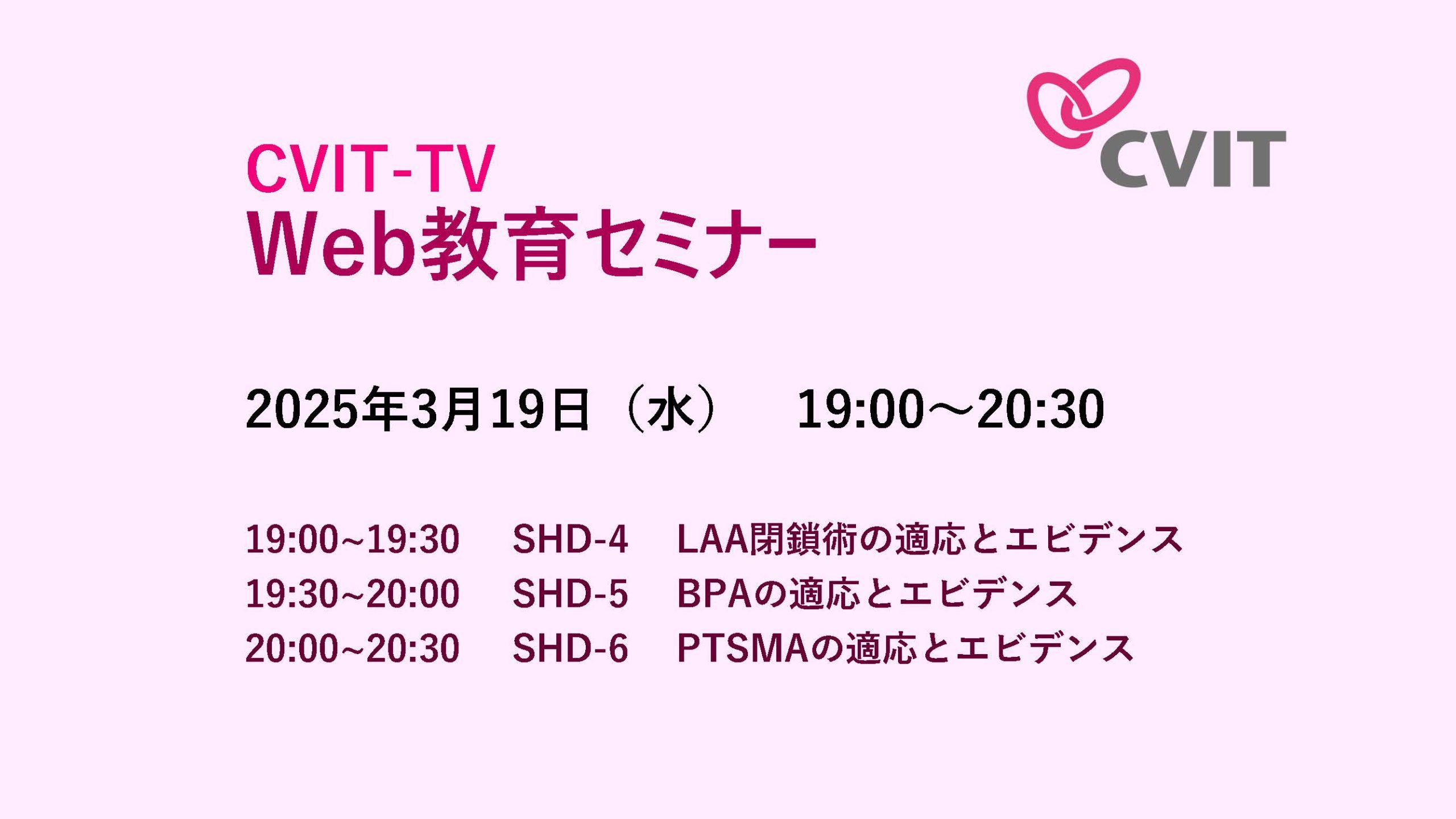 CVIT

CVIT-TV
Web教育セミナー

2025年3月19日（水） 19:00～20:30

19:00~19:30 SHD-4 LAA閉鎖術の適応とエビデンス
19:30~20:00 SHD-5 BPAの適応とエビデンス
20:00~20:30 SHD-6 PTSMAの適応とエビデンス